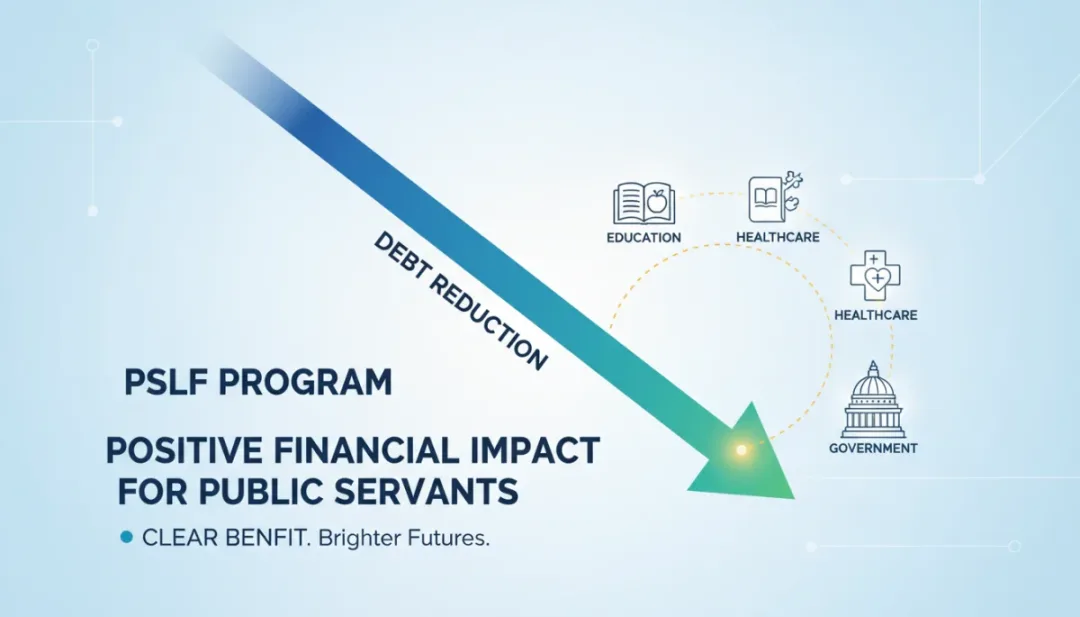 DEBT REDUCTION

EDUCATION

HEALTHCARE

HEALTHCARE

GOVERNMENT

PSLF PROGRAM

POSITIVE FINANCIAL IMPACT FOR PUBLIC SERVANTS

CLEAR BENFIT. Brighter Futures.